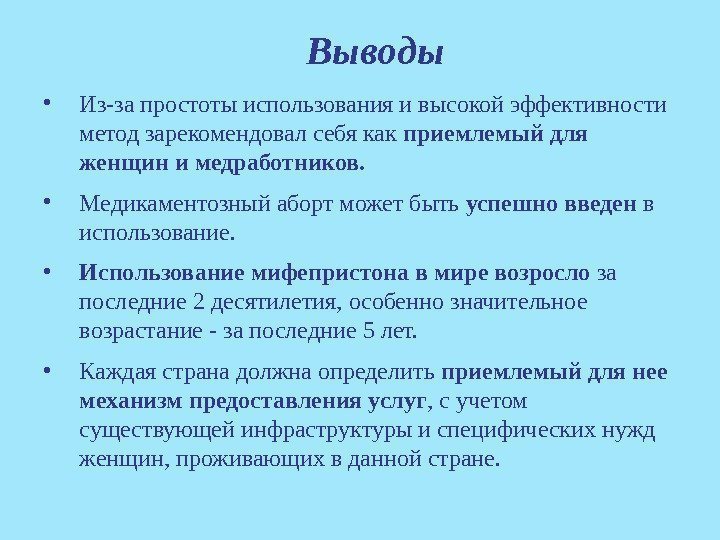 Выводы

• Из-за простоты использования и высокой эффективности метод зарекомендовал себя как приемлемый для женщин и медработников.

• Медикаментозный аборт может быть успешно введен в использование.

• Использование мифепристона в мире возросло за последние 2 десятилетия, особенно значительное возрастание - за последние 5 лет.

• Каждая страна должна определить приемлемый для нее механизм предоставления услуг, с учетом существующей инфраструктуры и специфических нужд женщин, проживающих в данной стране.